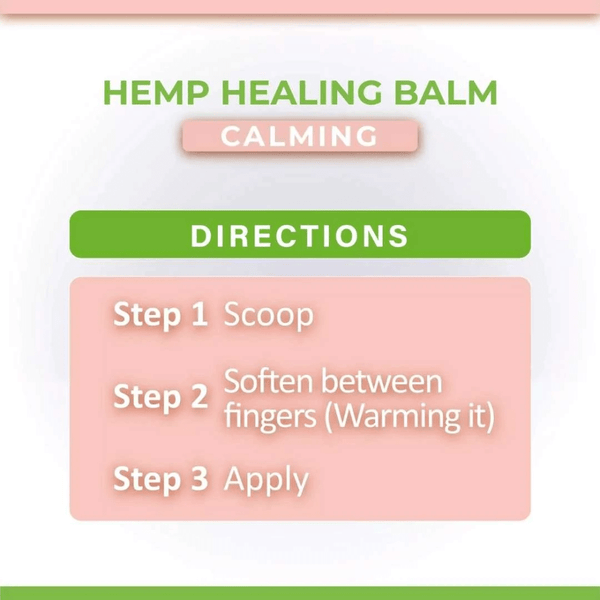 HEMP HEALING BALM
CALMING

DIRECTIONS

Step 1 Scoop

Step 2 Soften between fingers (Warming it)

Step 3 Apply